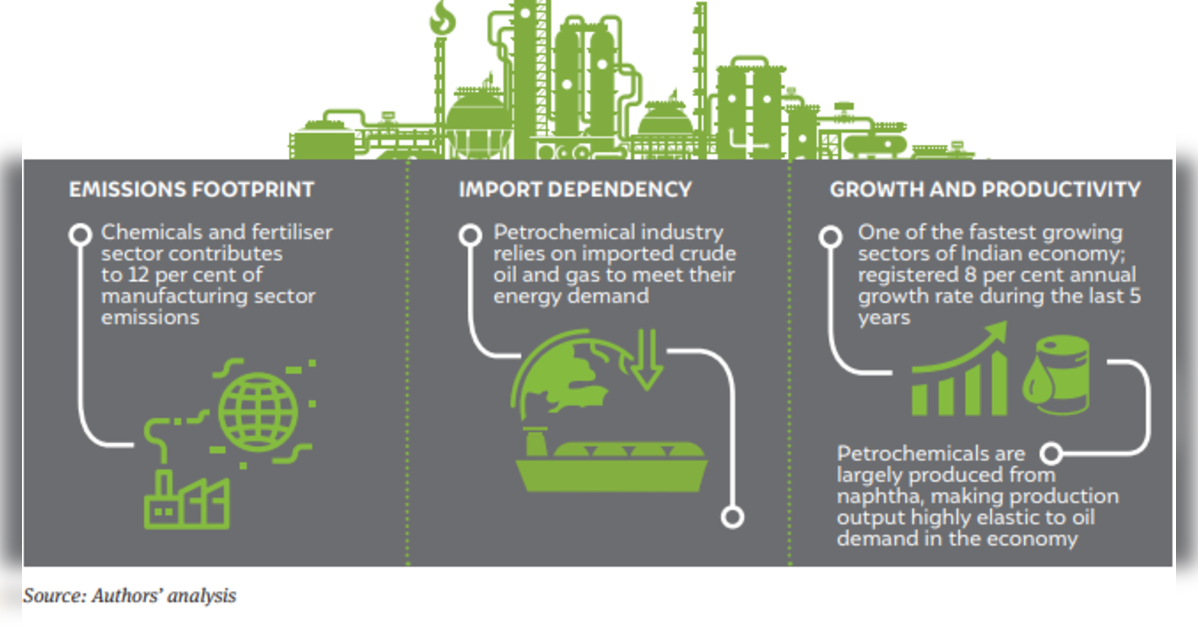 EMISSIONS FOOTPRINT

Chemicals and fertiliser sector contributes to 12 per cent of manufacturing sector emissions

IMPORT DEPENDENCY

Petrochemical industry relies on imported crude oil and gas to meet their energy demand

GROWTH AND PRODUCTIVITY

One of the fastest growing sectors of Indian economy; registered 8 per cent annual growth rate during the last 5 years

Petrochemicals are largely produced from naphtha, making production output highly elastic to oil demand in the economy

Source: Authors' analysis